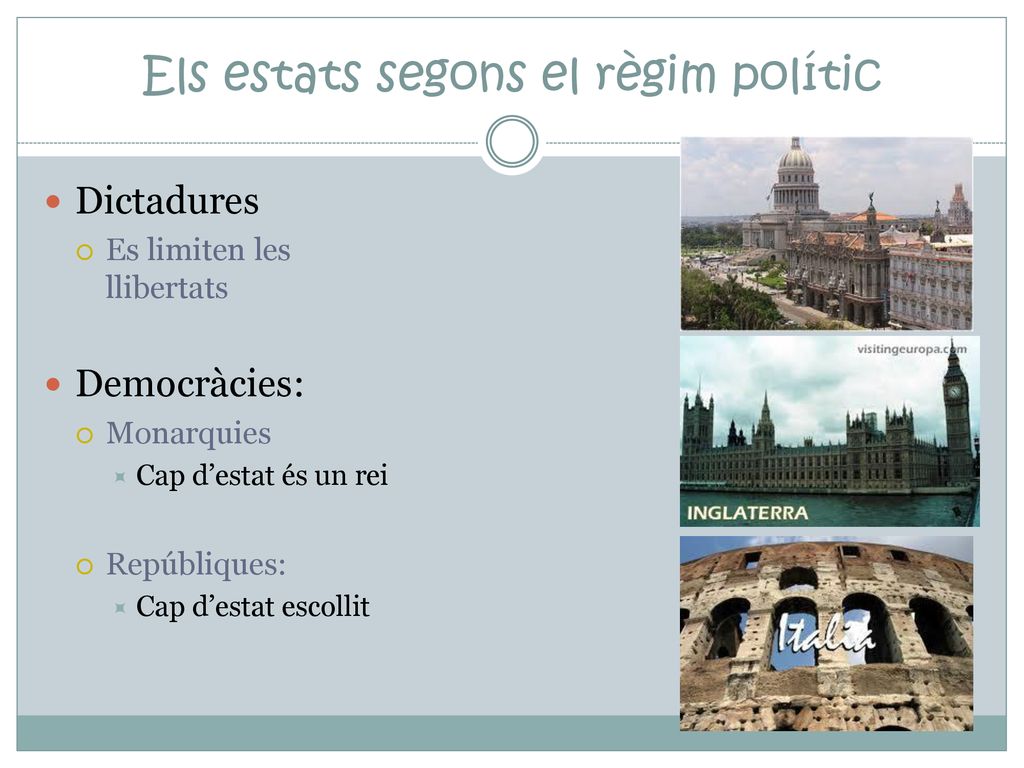 Els estats segons el règim polític

Dictadures

Es limiten les llibertats

Democràcies:

Monarquies

Cap d'estat és un rei

Repúbliques:

Cap d'estat escollit

visitingeuropa.com

INGLATERRA

Italia